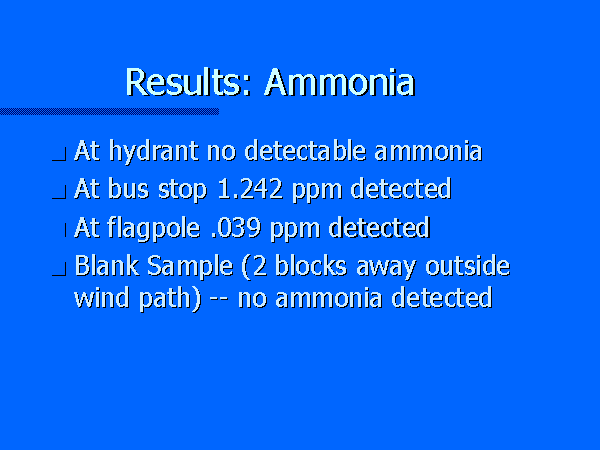 Results: Ammonia

At hydrant no detectable ammonia

At bus stop 1.242 ppm detected

At flagpole .039 ppm detected

Blank Sample (2 blocks away outside wind path) -- no ammonia detected